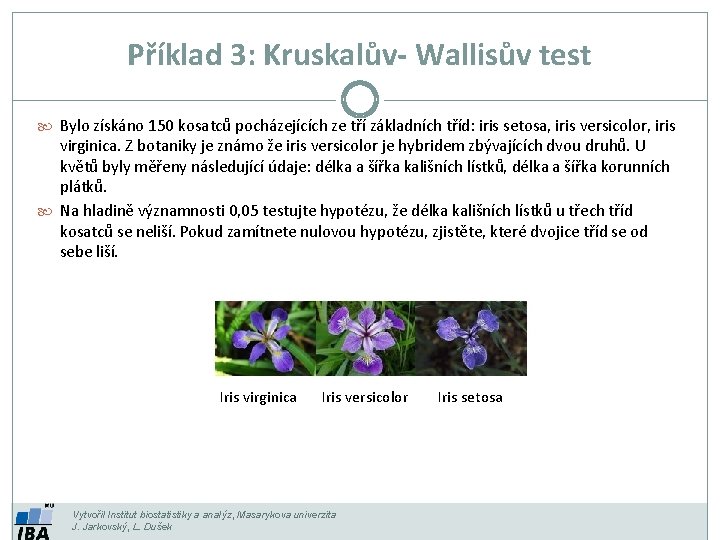 Příklad 3: Kruskalův- Wallisův test

Bylo získáno 150 kosatců pocházejících ze tří základních tříd: iris setosa, iris versicolor, iris virginica. Z botaniky je známo že iris versicolor je hybridem zbývajících dvou druhů. U květů byly měřeny následující údaje: délka a šířka kališních lístků, délka a šířka korunních plátků.

Na hladině významnosti 0,05 testujte hypotézu, že délka kališních lístků u třech tříd kosatců se neliší. Pokud zamítnete nulovou hypotézu, zjistěte, které dvojice tříd se od sebe liší.

Iris virginica Iris versicolor Iris setosa

MU
IBA
Vytvořil Institut biostatistiky a analýz, Masarykova univerzita
J. Jarkovský, L. Dušek